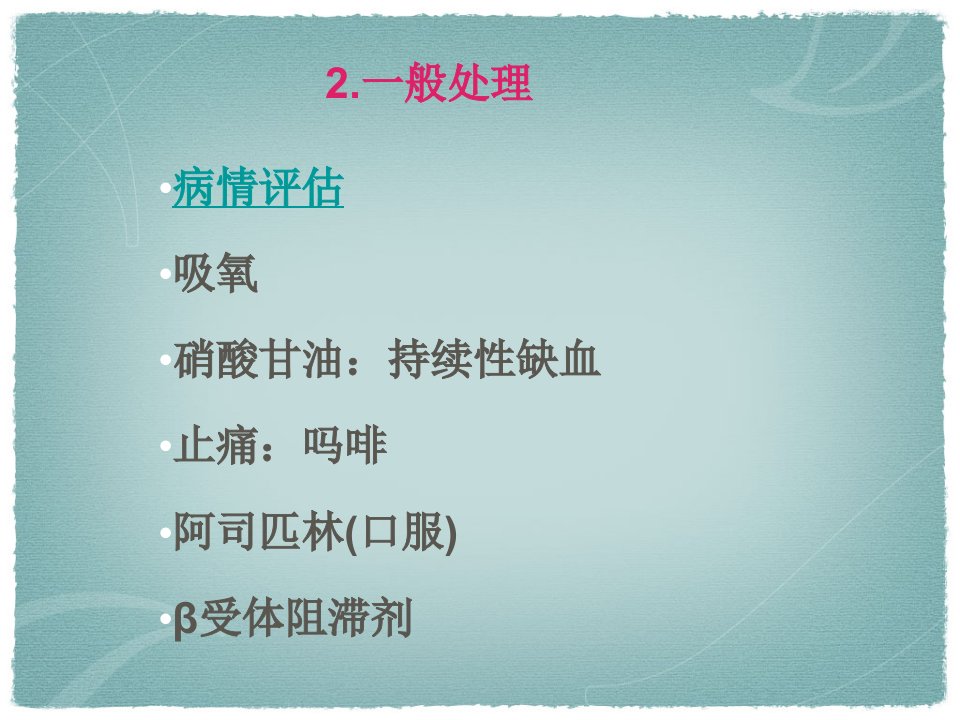 2.一般处理

•病情评估

•吸氧

•硝酸甘油：持续性缺血

•止痛：吗啡

•阿司匹林(口服)

•β受体阻滞剂